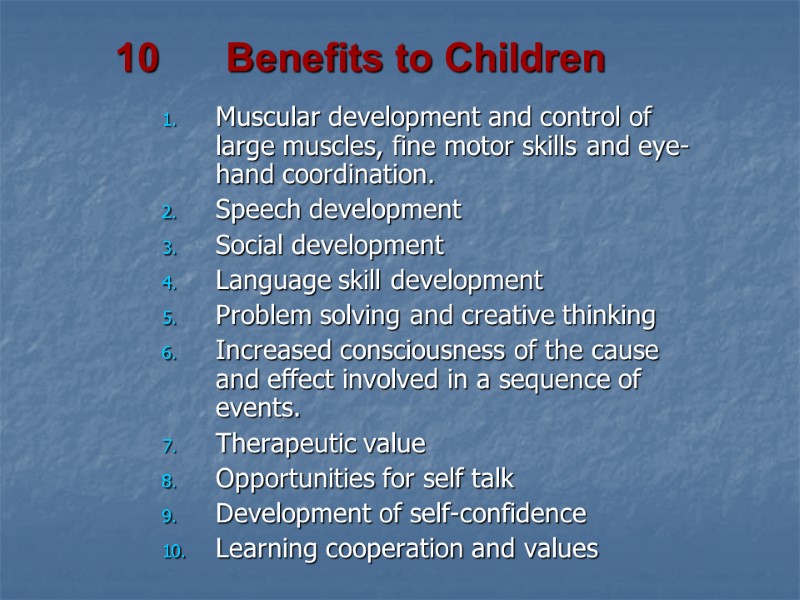 10 Benefits to Children

1. Muscular development and control of large muscles, fine motor skills and eye-hand coordination.
2. Speech development
3. Social development
4. Language skill development
5. Problem solving and creative thinking
6. Increased consciousness of the cause and effect involved in a sequence of events.
7. Therapeutic value
8. Opportunities for self talk
9. Development of self-confidence
10. Learning cooperation and values